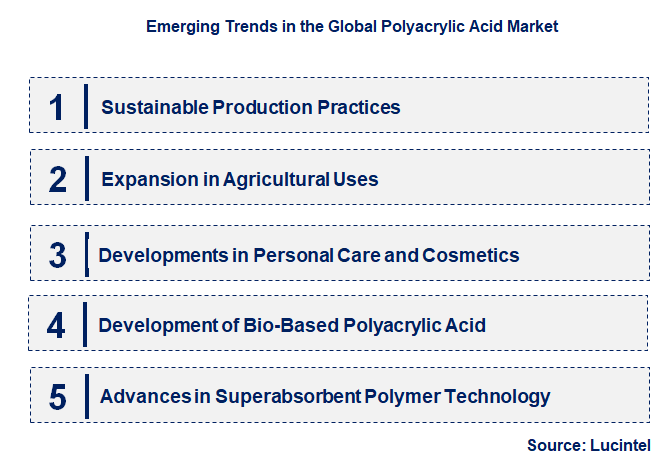 Emerging Trends in the Global Polyacrylic Acid Market

1 Sustainable Production Practices

2 Expansion in Agricultural Uses

3 Developments in Personal Care and Cosmetics

4 Development of Bio-Based Polyacrylic Acid

5 Advances in Superabsorbent Polymer Technology

Source: Lucintel